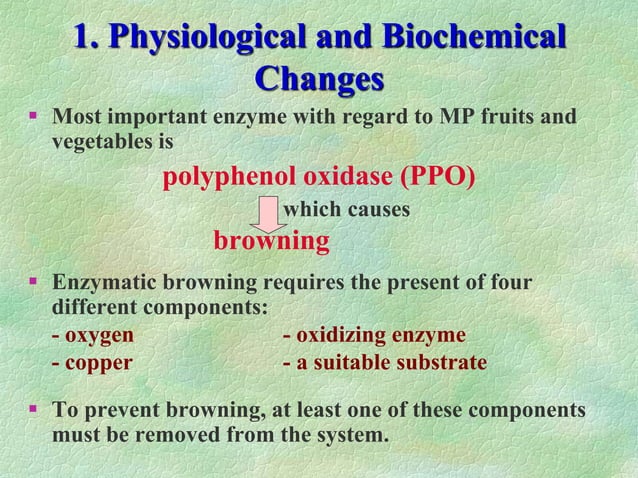 1. Physiological and Biochemical Changes

▪ Most important enzyme with regard to MP fruits and vegetables is

polyphenol oxidase (PPO)

which causes

browning

▪ Enzymatic browning requires the present of four different components:

- oxygen

- copper

- oxidizing enzyme

- a suitable substrate

▪ To prevent browning, at least one of these components must be removed from the system.